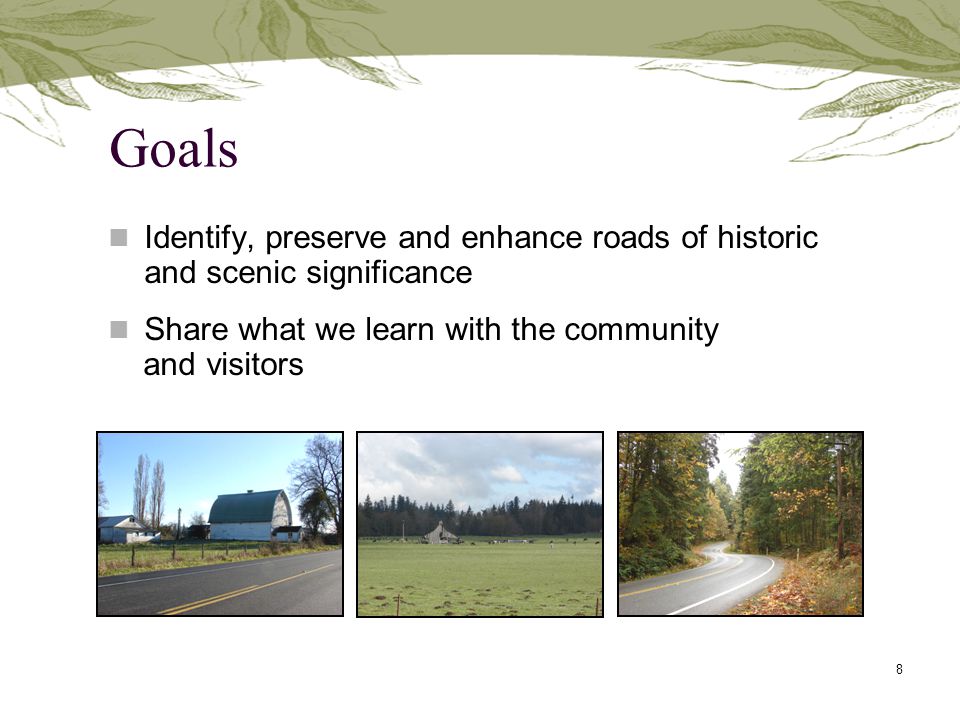 Goals

Identify, preserve and enhance roads of historic and scenic significance

Share what we learn with the community and visitors

8